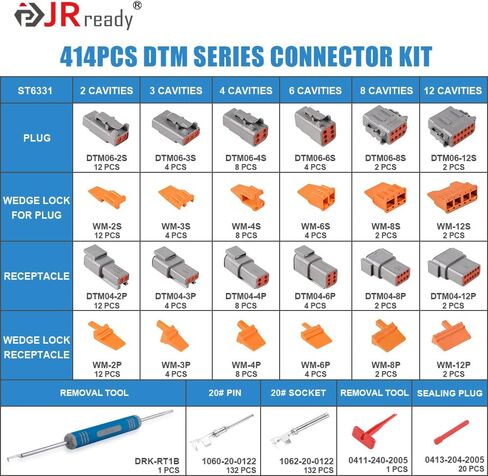 JRready®

414PCS DTM SERIES CONNECTOR KIT

| ST6331 | 2 CAVITIES | 3 CAVITIES | 4 CAVITIES | 6 CAVITIES | 8 CAVITIES | 12 CAVITIES |
|---|---|---|---|---|---|---|
| PLUG | DTM06-2S 12 PCS | DTM06-3S 4 PCS | DTM06-4S 8 PCS | DTM06-6S 4 PCS | DTM06-8S 2 PCS | DTM06-12S 2 PCS |
| WEDGE LOCK FOR PLUG | WM-2S 12 PCS | WM-3S 4 PCS | WM-4S 8 PCS | WM-6S 4 PCS | WM-8S 2 PCS | WM-12S 2 PCS |
| RECEPTACLE | DTM04-2P 12 PCS | DTM04-3P 4 PCS | DTM04-4P 8 PCS | DTM04-6P 4 PCS | DTM04-8P 2 PCS | DTM04-12P 2 PCS |
| WEDGE LOCK RECEPTACLE | WM-2P 12 PCS | WM-3P 4 PCS | WM-4P 8 PCS | WM-6P 4 PCS | WM-8P 2 PCS | WM-12P 2 PCS |

| REMOVAL TOOL | 20# PIN | 20# SOCKET | REMOVAL TOOL | SEALING PLUG |
|---|---|---|---|---|
| DRK-RT1B 1 PCS | 1060-20-0122 132 PCS | 1062-20-0122 132 PCS | 0411-240-2005 1 PCS | 0413-204-2005 20 PCS |